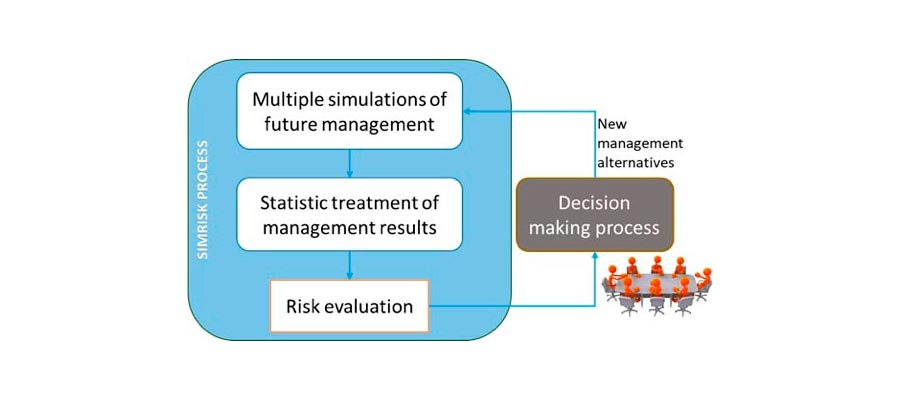 SIMRISK PROCESS

Multiple simulations of future management

Statistic treatment of management results

Risk evaluation

New management alternatives

Decision making process